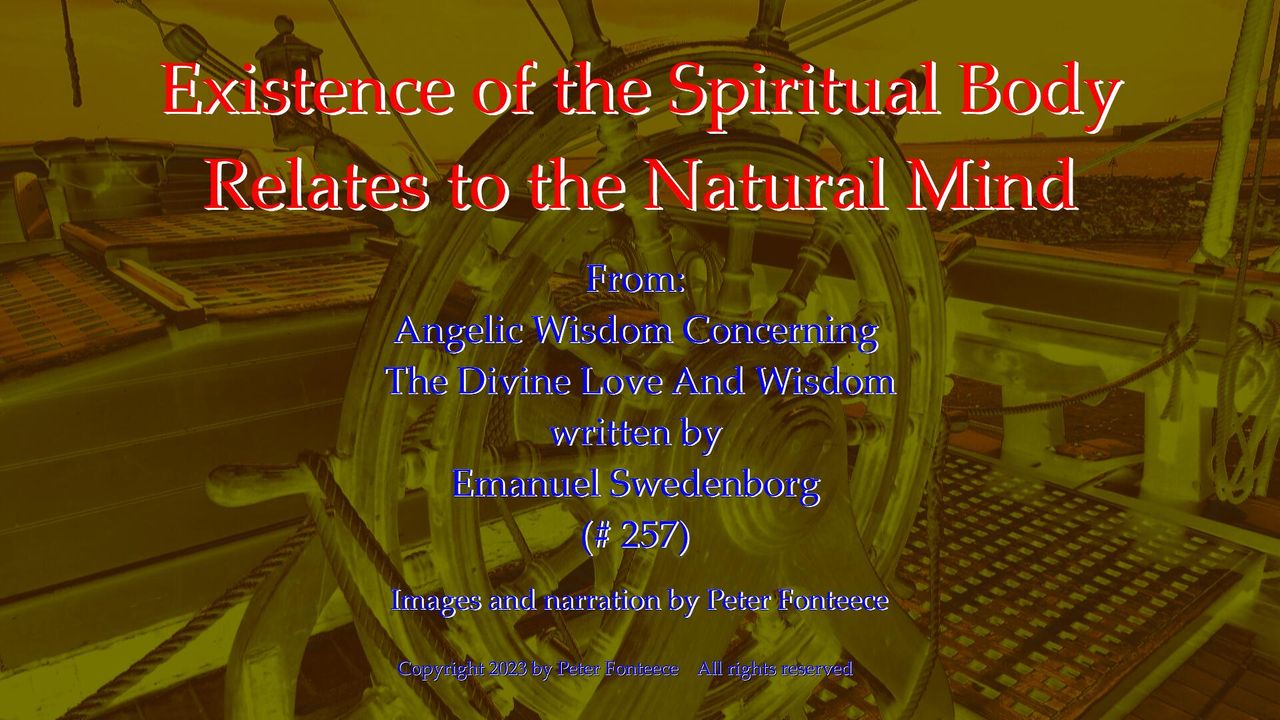 Existence of the Spiritual Body Relates to the Natural Mind

From:
Angelic Wisdom Concerning
The Divine Love And Wisdom
written by
Emanuel Swedenborg
(# 257)

Images and narration by Peter Fonteece

Copyright 2023 by Peter Fonteece All rights reserved